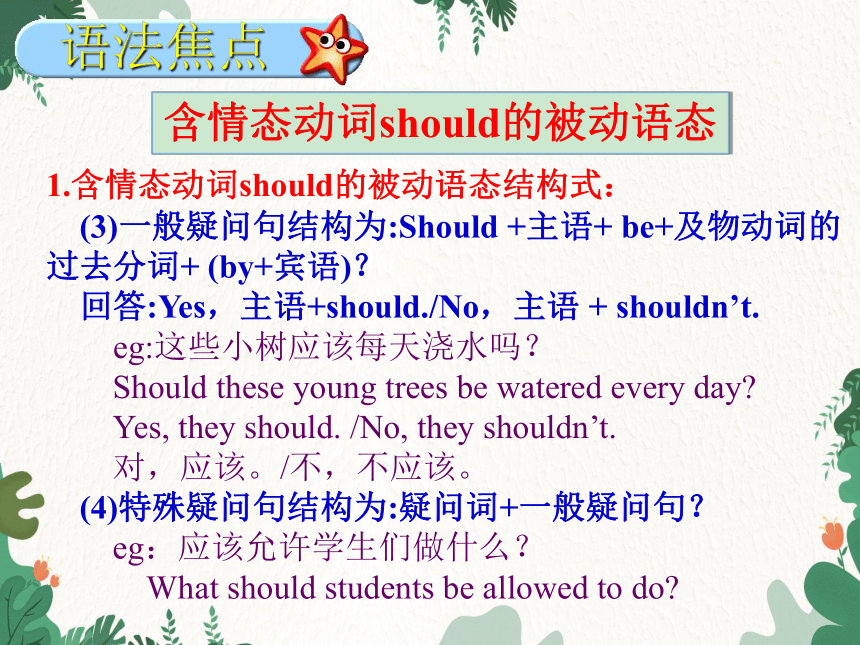 语法焦点

含情态动词should的被动语态

1.含情态动词should的被动语态结构式：

(3)一般疑问句结构为:Should +主语+ be+及物动词的过去分词+ (by+宾语)？

回答:Yes，主语+should./No，主语 + shouldn’t.

eg:这些小树应该每天浇水吗？

Should these young trees be watered every day?

Yes, they should. /No, they shouldn’t.

对，应该。/不，不应该。

(4)特殊疑问句结构为:疑问词+一般疑问句？

eg：应该允许学生们做什么？

What should students be allowed to do?